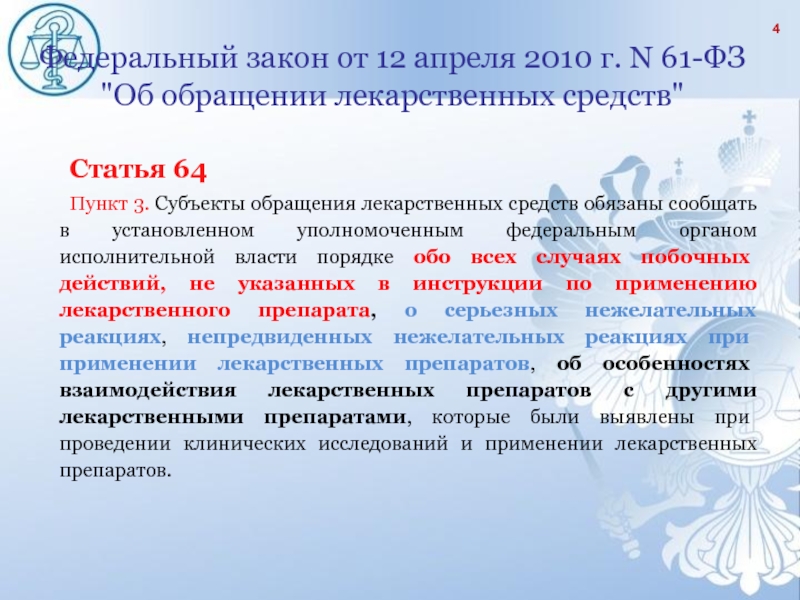 4

Федеральный закон от 12 апреля 2010 г. N 61-ФЗ "Об обращении лекарственных средств"

Статья 64

Пункт 3. Субъекты обращения лекарственных средств обязаны сообщать в установленном уполномоченным федеральным органом исполнительной власти порядке обо всех случаях побочных действий, не указанных в инструкции по применению лекарственного препарата, о серьезных нежелательных реакциях, непредвиденных нежелательных реакциях при применении лекарственных препаратов, об особенностях взаимодействия лекарственных препаратов с другими лекарственными препаратами, которые были выявлены при проведении клинических исследований и применении лекарственных препаратов.